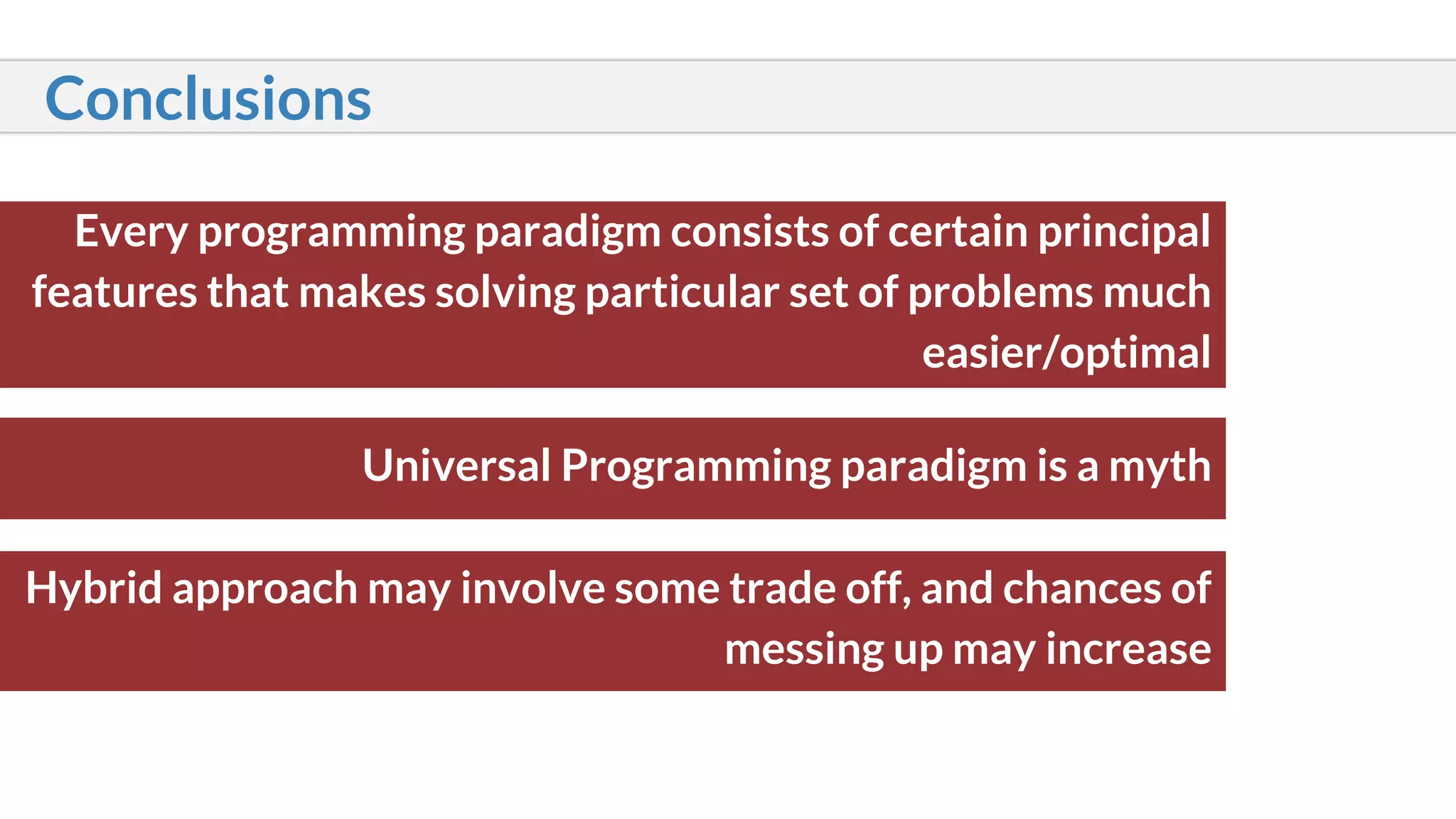 Conclusions

Every programming paradigm consists of certain principal features that makes solving particular set of problems much easier/optimal

Universal Programming paradigm is a myth

Hybrid approach may involve some trade off, and chances of messing up may increase